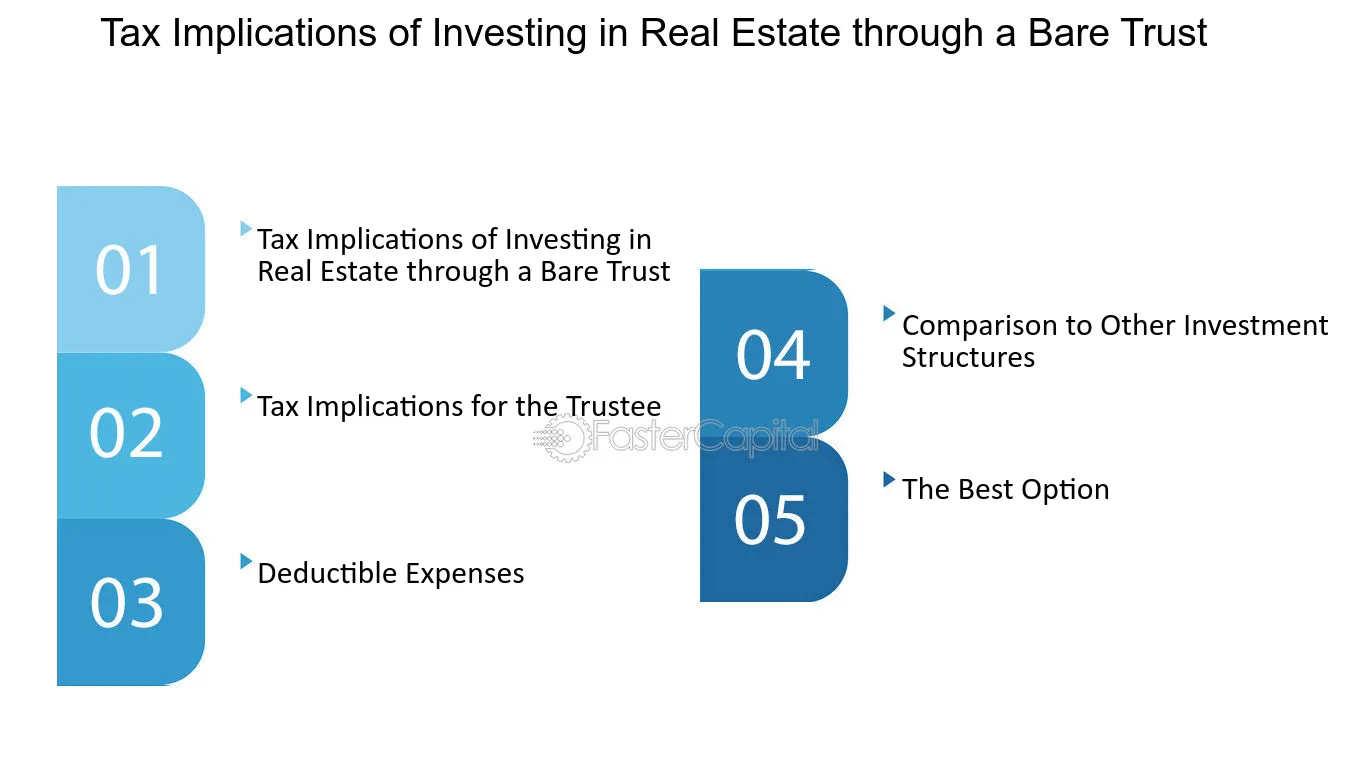 Tax Implications of Investing in Real Estate through a Bare Trust

01

Tax Implications of Investing in Real Estate through a Bare Trust

02

Tax Implications for the Trustee

03

Deductible Expenses

04

Comparison to Other Investment Structures

05

The Best Option

FasterCapital